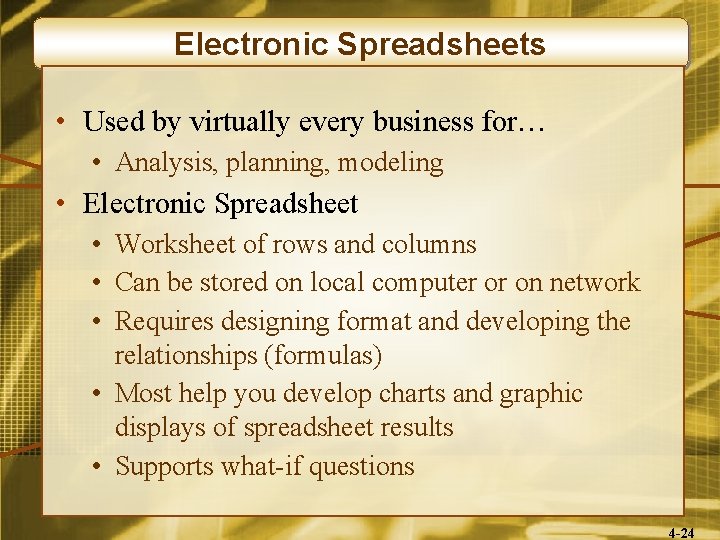 Electronic Spreadsheets

• Used by virtually every business for…
  • Analysis, planning, modeling
• Electronic Spreadsheet
  • Worksheet of rows and columns
  • Can be stored on local computer or on network
  • Requires designing format and developing the relationships (formulas)
  • Most help you develop charts and graphic displays of spreadsheet results
  • Supports what-if questions

4-24